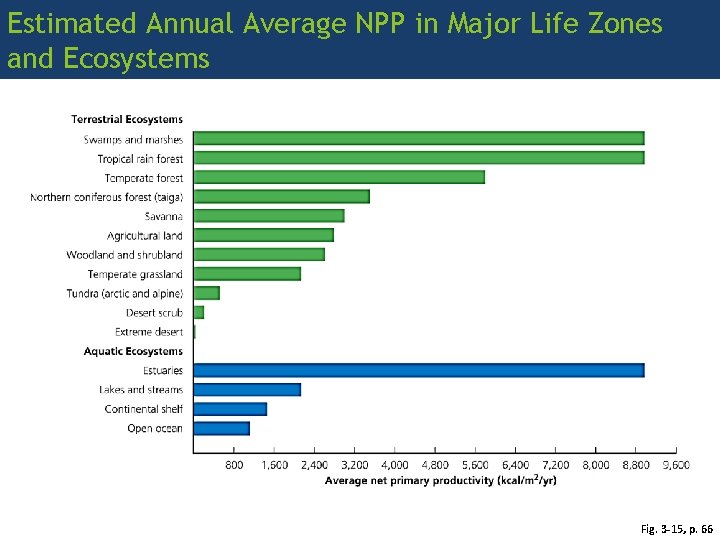 Estimated Annual Average NPP in Major Life Zones and Ecosystems

Terrestrial Ecosystems
Swamps and marshes
Tropical rain forest
Temperate forest
Northern coniferous forest (taiga)
Savanna
Agricultural land
Woodland and shrubland
Temperate grassland
Tundra (arctic and alpine)
Desert scrub
Extreme desert
Aquatic Ecosystems
Estuaries
Lakes and streams
Continental shelf
Open ocean

800 1,600 2,400 3,200 4,000 4,800 5,600 6,400 7,200 8,000 8,800 9,600
Average net primary productivity (kcal/m$^2$/yr)

Fig. 3-15, p. 66